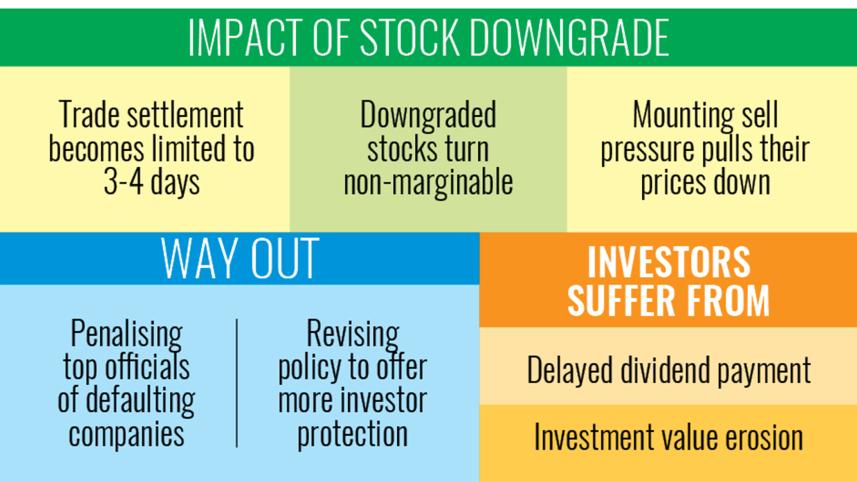 IMPACT OF STOCK DOWNGRADE

Trade settlement becomes limited to 3-4 days

Downgraded stocks turn non-marginable

Mounting sell pressure pulls their prices down

WAY OUT

Penalising top officials of defaulting companies

Revising policy to offer more investor protection

INVESTORS SUFFER FROM

Delayed dividend payment

Investment value erosion